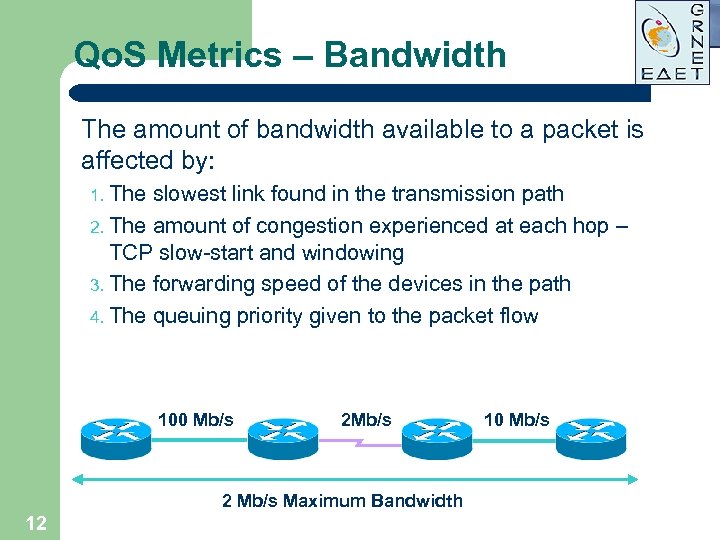 QoS Metrics – Bandwidth

GRNET
ΕΔΕΤ

The amount of bandwidth available to a packet is affected by:

1. The slowest link found in the transmission path
2. The amount of congestion experienced at each hop – TCP slow-start and windowing
3. The forwarding speed of the devices in the path
4. The queuing priority given to the packet flow

100 Mb/s
2Mb/s
10 Mb/s

2 Mb/s Maximum Bandwidth

12